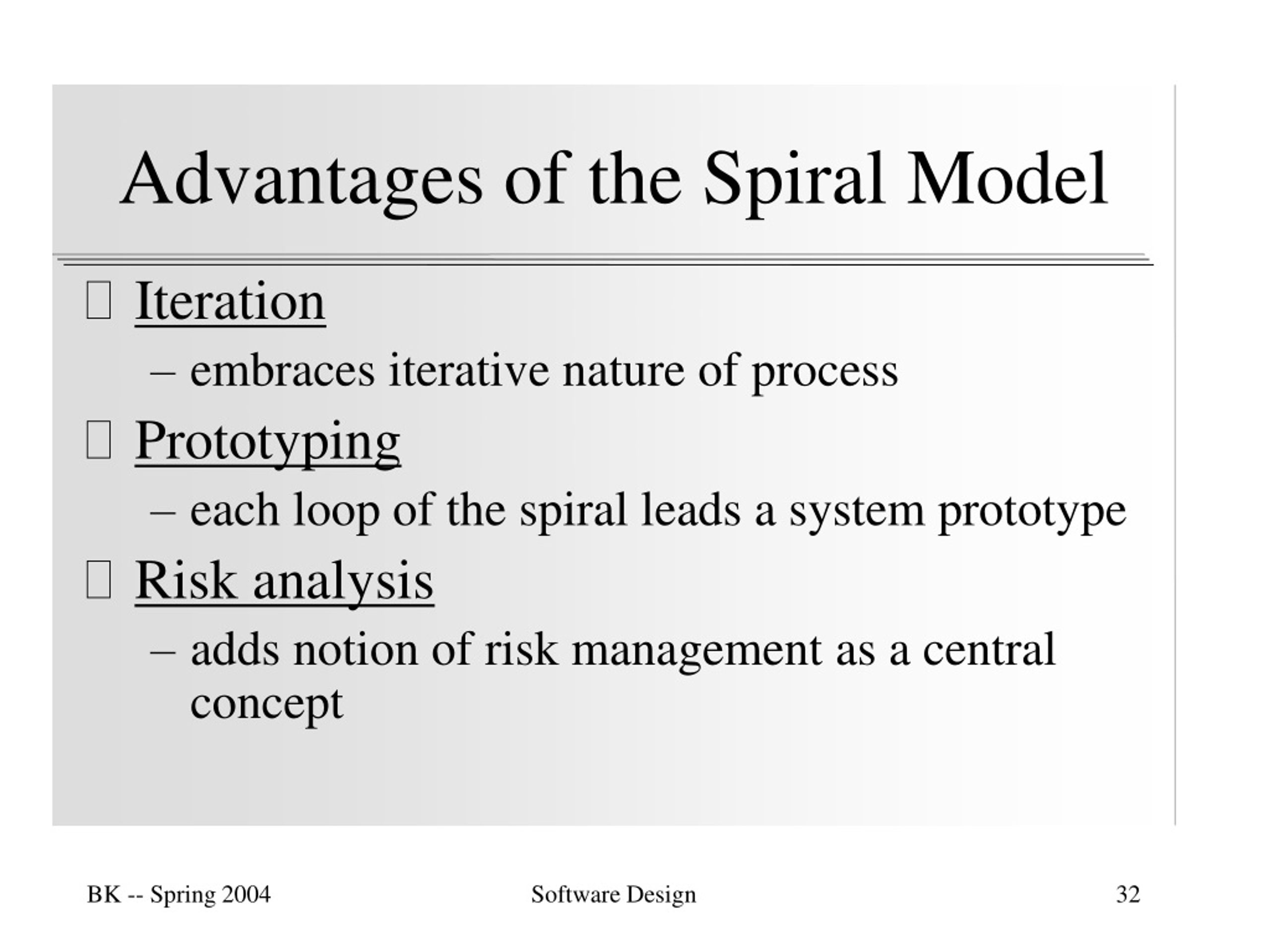 Advantages of the Spiral Model

Iteration
– embraces iterative nature of process

Prototyping
– each loop of the spiral leads a system prototype

Risk analysis
– adds notion of risk management as a central concept

BK -- Spring 2004 Software Design 32